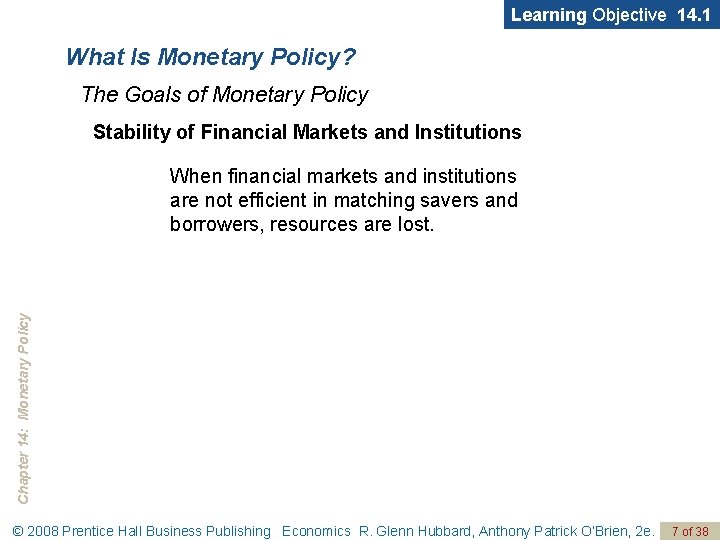 Learning Objective 14.1

What Is Monetary Policy?

The Goals of Monetary Policy

Stability of Financial Markets and Institutions

When financial markets and institutions are not efficient in matching savers and borrowers, resources are lost.

Chapter 14: Monetary Policy

© 2008 Prentice Hall Business Publishing Economics R. Glenn Hubbard, Anthony Patrick O'Brien, 2e. 7 of 38